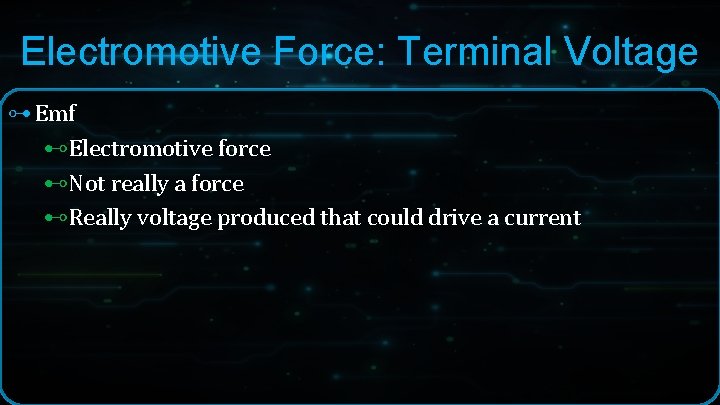 Electromotive Force: Terminal Voltage

Emf

Electromotive force

Not really a force

Really voltage produced that could drive a current